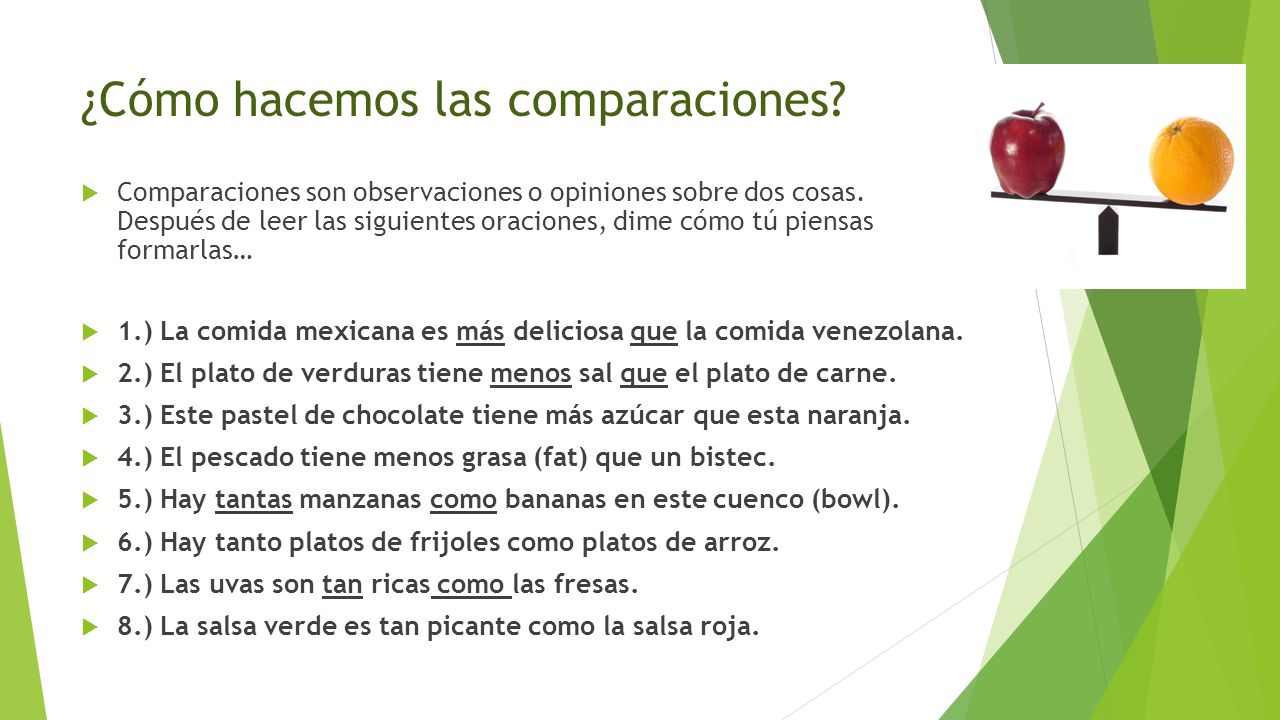 ¿Cómo hacemos las comparaciones?

Comparaciones son observaciones o opiniones sobre dos cosas. Después de leer las siguientes oraciones, dime cómo tú piensas formarlas…

1.) La comida mexicana es más deliciosa que la comida venezolana.

2.) El plato de verduras tiene menos sal que el plato de carne.

3.) Este pastel de chocolate tiene más azúcar que esta naranja.

4.) El pescado tiene menos grasa (fat) que un bistec.

5.) Hay tantas manzanas como bananas en este cuenco (bowl).

6.) Hay tanto platos de frijoles como platos de arroz.

7.) Las uvas son tan ricas como las fresas.

8.) La salsa verde es tan picante como la salsa roja.